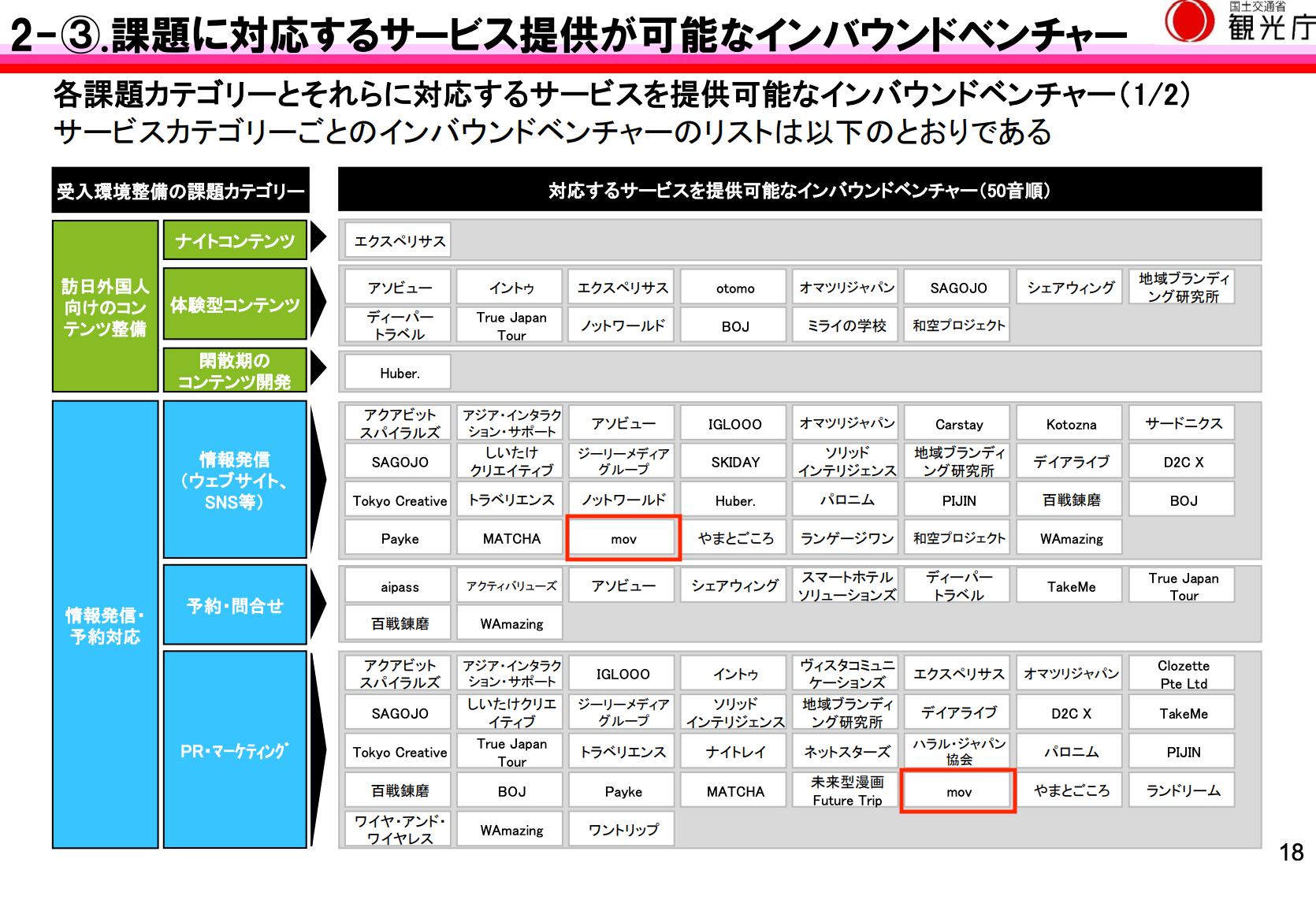 2-③.課題に対応するサービス提供が可能なインバウンドベンチャー

国土交通省
観光庁

各課題カテゴリーとそれらに対応するサービスを提供可能なインバウンドベンチャー(1/2)
サービスカテゴリーごとのインバウンドベンチャーのリストは以下のとおりである

受入環境整備の課題カテゴリー

対応するサービスを提供可能なインバウンドベンチャー(50音順)

訪日外国人向けのコンテンツ整備

ナイトコンテンツ

エクスペリサス

体験型コンテンツ

アソビュー
イントゥ
エクスペリサス
otomo
オマツリジャパン
SAGOJO
シェアウィング
地域ブランディング研究所
ディーパートラベル
True Japan Tour
ノットワールド
BOJ
ミライの学校
和空プロジェクト

閑散期のコンテンツ開発

Huber.

情報発信・予約対応

情報発信(ウェブサイト、SNS等)

アクアビットスパイラルズ
アジア・インタラクション・サポート
アソビュー
IGLOOO
オマツリジャパン
Carstay
Kotozna
サードニクス
SAGOJO
しいたけクリエイティブ
ジーリーメディアグループ
SKIDAY
ソリッドインテリジェンス
地域ブランディング研究所
デイアライブ
D2C X
Tokyo Creative
トラベリエンス
ノットワールド
Huber.
パロニム
PIJIN
百戦錬磨
BOJ
Payke
MATCHA
mov
やまとごころ
ランゲージワン
和空プロジェクト
WAmazing

予約・問合せ

aipass
アクティバリューズ
アソビュー
シェアウィング
スマートホテルソリューションズ
ディーパートラベル
TakeMe
True Japan Tour
百戦錬磨
WAmazing

PR・マーケティング

アクアビットスパイラルズ
アジア・インタラクション・サポート
IGLOOO
イントゥ
ヴィスタコミュニケーションズ
エクスペリサス
オマツリジャパン
Clozette Pte Ltd
SAGOJO
しいたけクリエイティブ
ジーリーメディアグループ
ソリッドインテリジェンス
地域ブランディング研究所
デイアライブ
D2C X
TakeMe
Tokyo Creative
True Japan Tour
トラベリエンス
ナイトレイ
ネットスターズ
ハラル・ジャパン協会
パロニム
PIJIN
百戦錬磨
BOJ
Payke
MATCHA
未来型漫画 Future Trip
mov
やまとごころ
ランドリーム
ワイヤ・アンド・ワイヤレス
WAmazing
ワントリップ

18